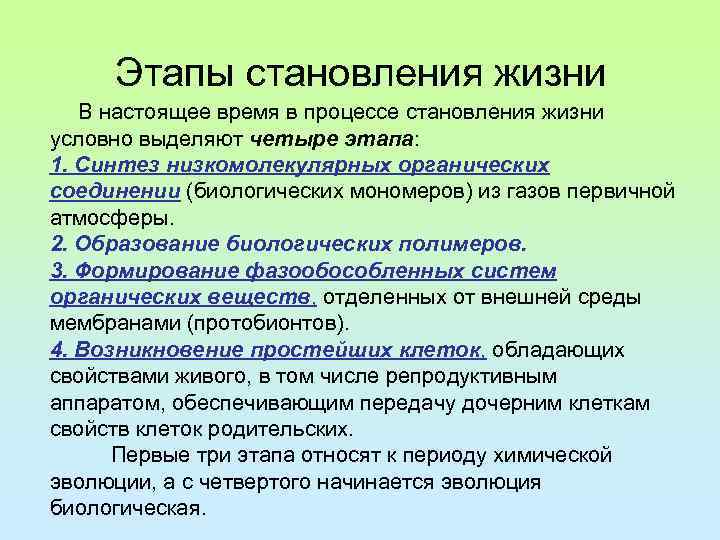 Этапы становления жизни

В настоящее время в процессе становления жизни условно выделяют четыре этапа:
1. Синтез низкомолекулярных органических соединении (биологических мономеров) из газов первичной атмосферы.
2. Образование биологических полимеров.
3. Формирование фазообособленных систем органических веществ, отделенных от внешней среды мембранами (протобионтов).
4. Возникновение простейших клеток, обладающих свойствами живого, в том числе репродуктивным аппаратом, обеспечивающим передачу дочерним клеткам свойств клеток родительских.

Первые три этапа относят к периоду химической эволюции, а с четвертого начинается эволюция биологическая.